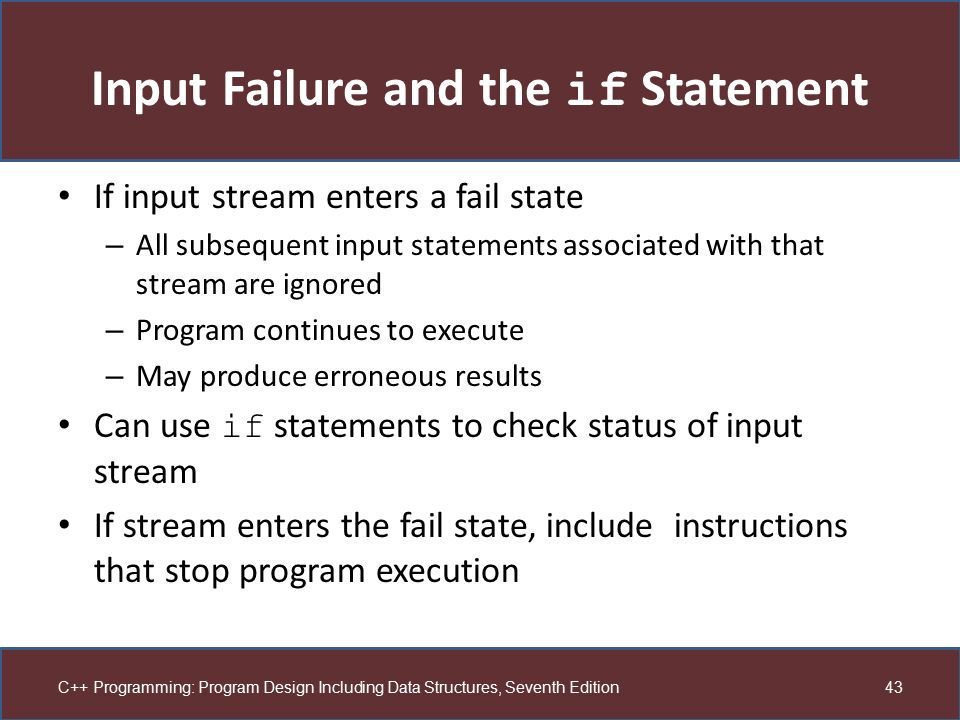 Input Failure and the if Statement

• If input stream enters a fail state
– All subsequent input statements associated with that stream are ignored
– Program continues to execute
– May produce erroneous results
• Can use if statements to check status of input stream
• If stream enters the fail state, include instructions that stop program execution

C++ Programming: Program Design Including Data Structures, Seventh Edition
43